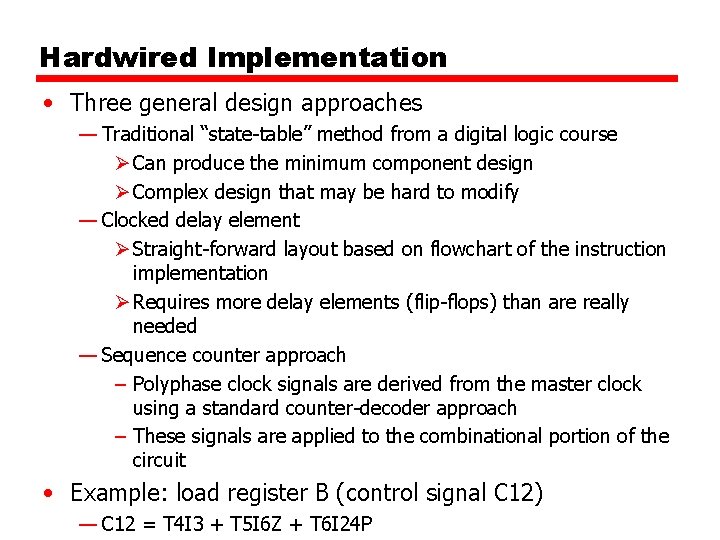 Hardwired Implementation

• Three general design approaches
— Traditional "state-table" method from a digital logic course
➢ Can produce the minimum component design
➢ Complex design that may be hard to modify
— Clocked delay element
➢ Straight-forward layout based on flowchart of the instruction implementation
➢ Requires more delay elements (flip-flops) than are really needed
— Sequence counter approach
– Polyphase clock signals are derived from the master clock using a standard counter-decoder approach
– These signals are applied to the combinational portion of the circuit
• Example: load register B (control signal C12)
— C12 = T4I3 + T5I6Z + T6I24P